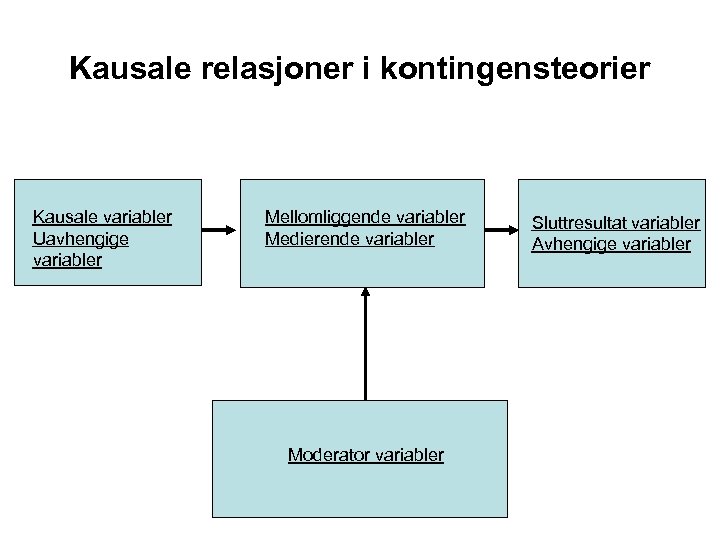 Kausale relasjoner i kontingensteorier

Kausale variabler
Uavhengige variabler

Mellomliggende variabler
Medierende variabler

Sluttresultat variabler
Avhengige variabler

Moderator variabler